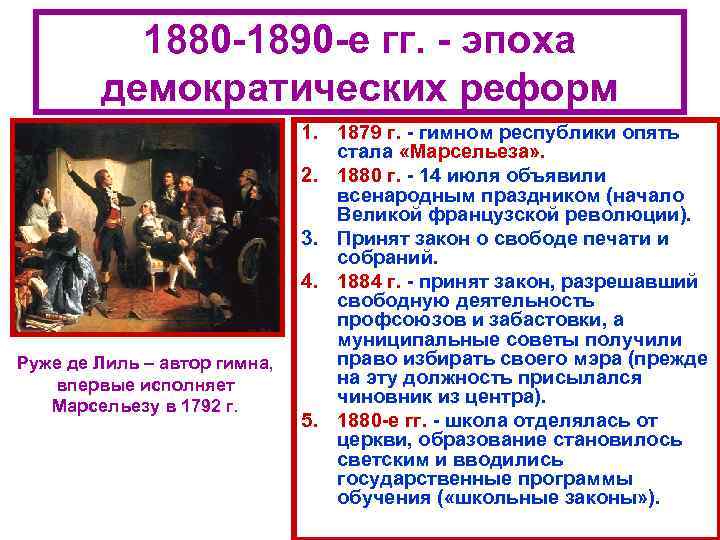 1880-1890-е гг. - эпоха демократических реформ

Руже де Лиль – автор гимна, впервые исполняет Марсельезу в 1792 г.

1. 1879 г. - гимном республики опять стала «Марсельеза».
2. 1880 г. - 14 июля объявили всенародным праздником (начало Великой французской революции).
3. Принят закон о свободе печати и собраний.
4. 1884 г. - принят закон, разрешавший свободную деятельность профсоюзов и забастовки, а муниципальные советы получили право избирать своего мэра (прежде на эту должность присылался чиновник из центра).
5. 1880-е гг. - школа отделялась от церкви, образование становилось светским и вводились государственные программы обучения («школьные законы»).